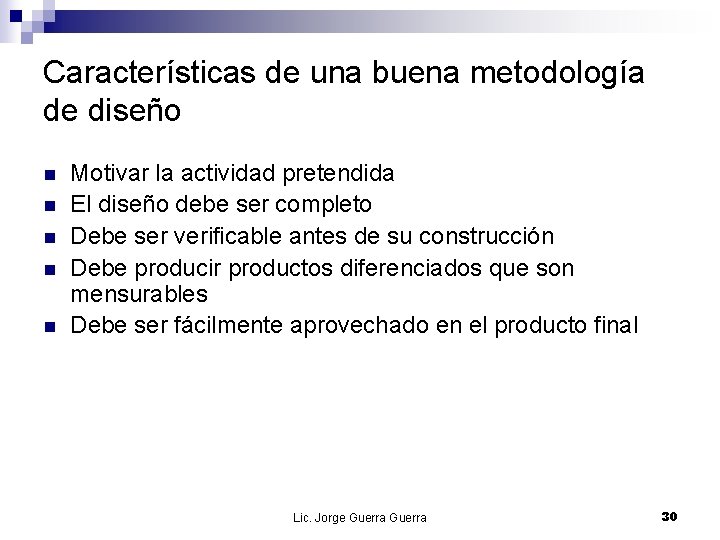 Características de una buena metodología de diseño

- Motivar la actividad pretendida
- El diseño debe ser completo
- Debe ser verificable antes de su construcción
- Debe producir productos diferenciados que son mensurables
- Debe ser fácilmente aprovechado en el producto final

Lic. Jorge Guerra Guerra

30